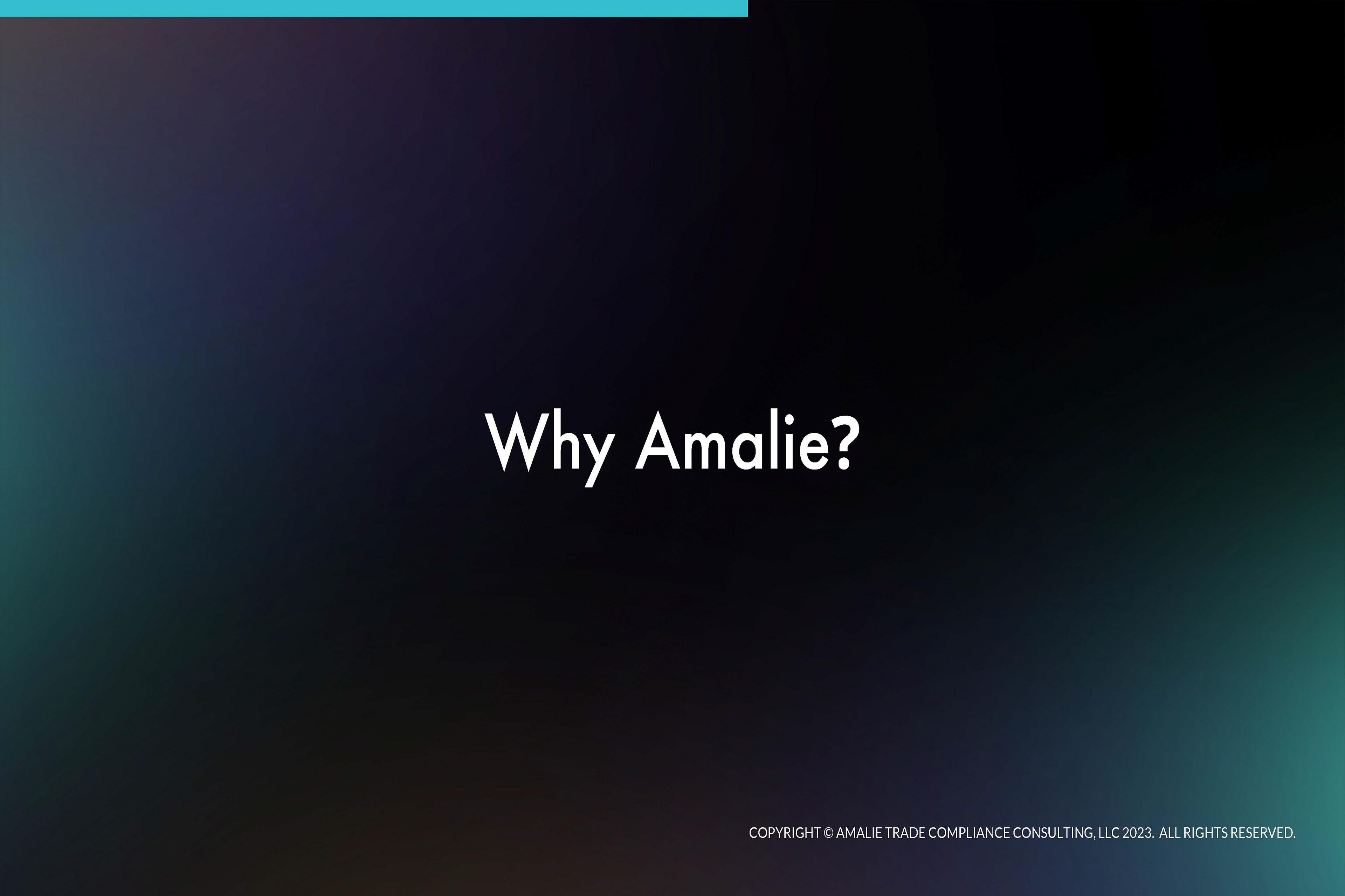 Why Amalie?

COPYRIGHT © AMALIE TRADE COMPLIANCE CONSULTING, LLC 2023. ALL RIGHTS RESERVED.